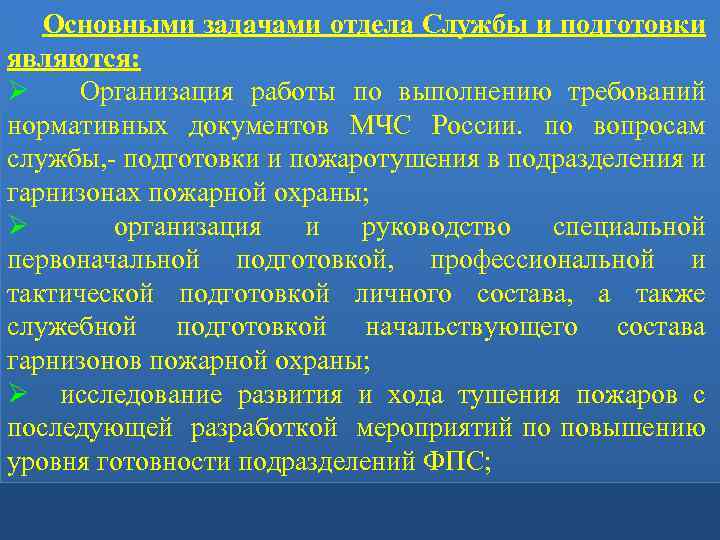 Основными задачами отдела Службы и подготовки являются:

➢ Организация работы по выполнению требований нормативных документов МЧС России. по вопросам службы,- подготовки и пожаротушения в подразделения и гарнизонах пожарной охраны;

➢ организация и руководство специальной первоначальной подготовкой, профессиональной и тактической подготовкой личного состава, а также служебной подготовкой начальствующего состава гарнизонов пожарной охраны;

➢ исследование развития и хода тушения пожаров с последующей разработкой мероприятий по повышению уровня готовности подразделений ФПС;